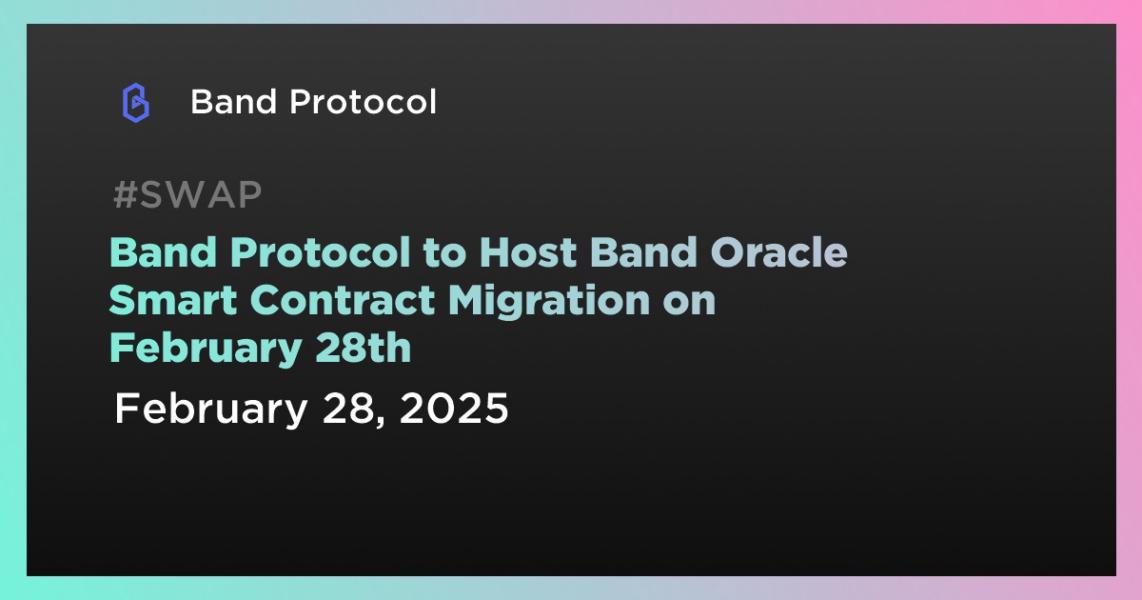 Band Protocol

#SWAP

Band Protocol to Host Band Oracle Smart Contract Migration on February 28th

February 28, 2025